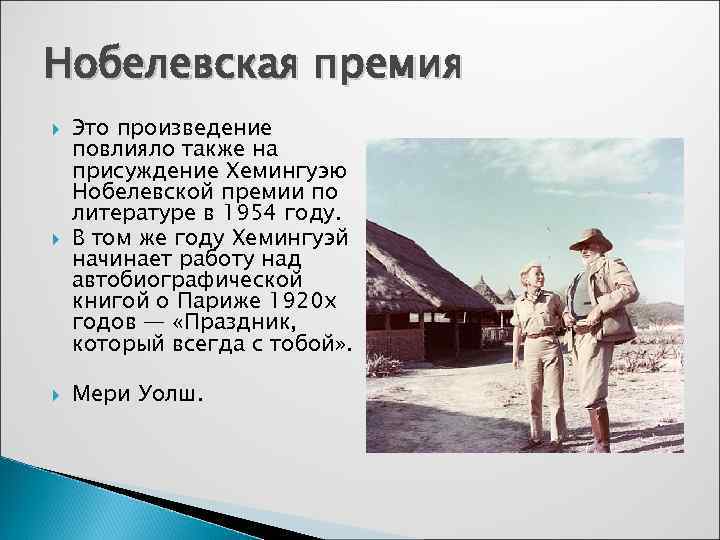 Нобелевская премия

Это произведение повлияло также на присуждение Хемингуэю Нобелевской премии по литературе в 1954 году.

В том же году Хемингуэй начинает работу над автобиографической книгой о Париже 1920х годов — «Праздник, который всегда с тобой».

Мери Уолш.